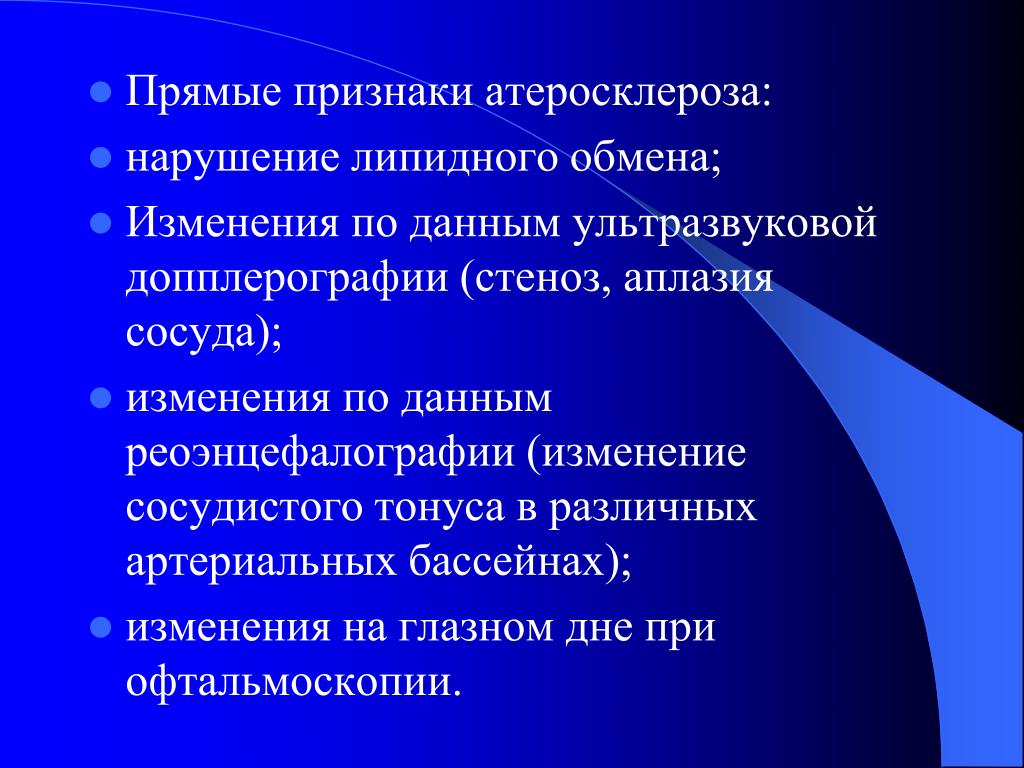 - Прямые признаки атеросклероза:
- нарушение липидного обмена;
- Изменения по данным ультразвуковой допплерографии (стеноз, аплазия сосуда);
- изменения по данным реоэнцефалографии (изменение сосудистого тонуса в различных артериальных бассейнах);
- изменения на глазном дне при офтальмоскопии.